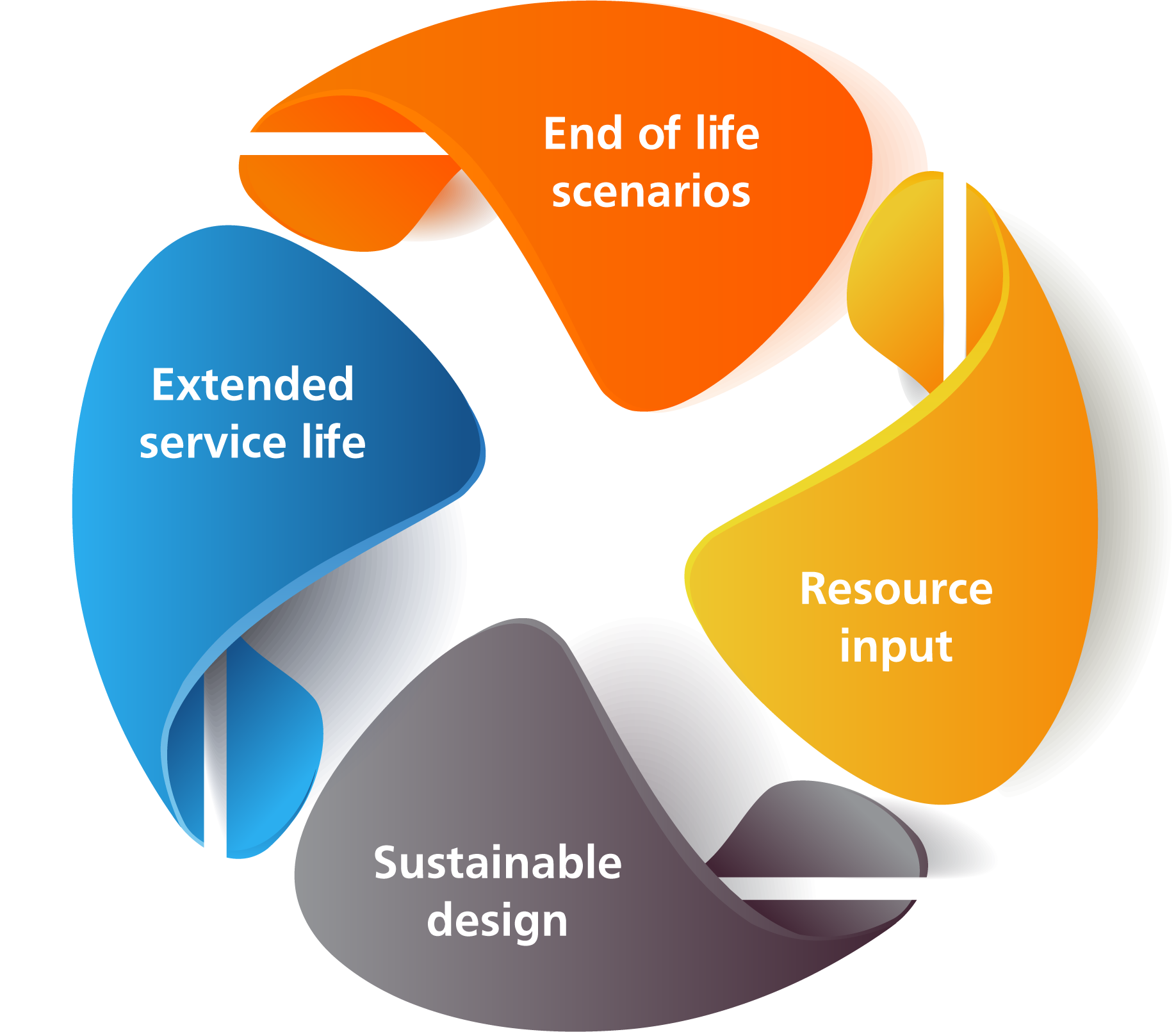 End of life scenarios

Resource input

Sustainable design

Extended service life